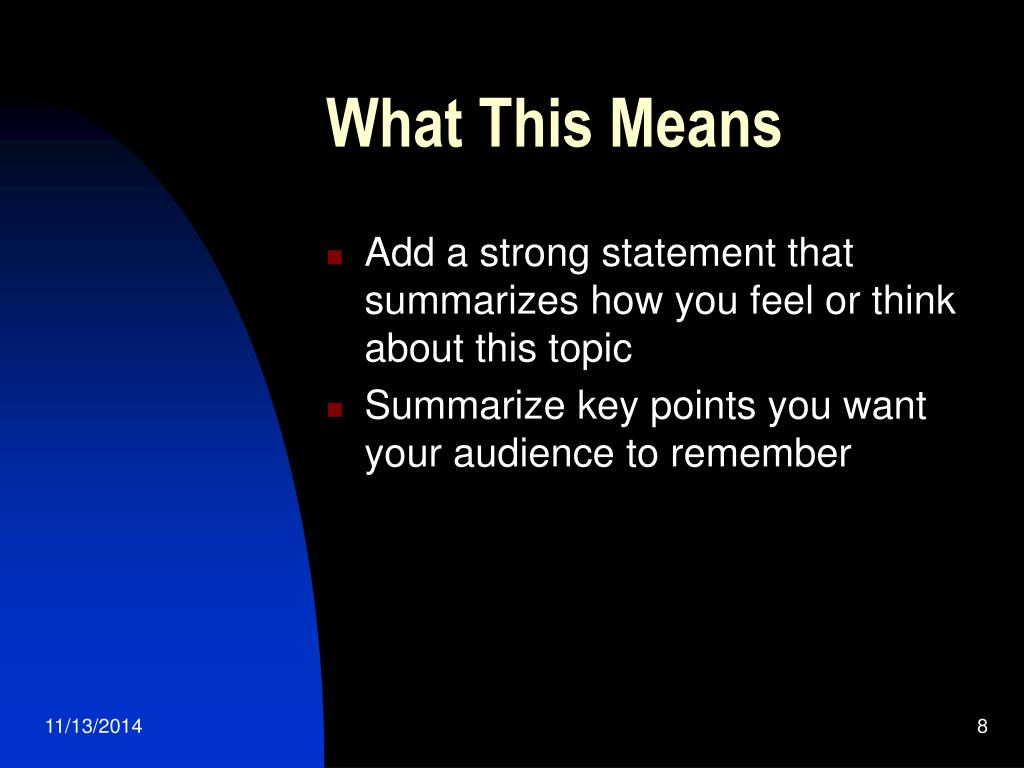 What This Means

- Add a strong statement that summarizes how you feel or think about this topic
- Summarize key points you want your audience to remember

11/13/2014

8